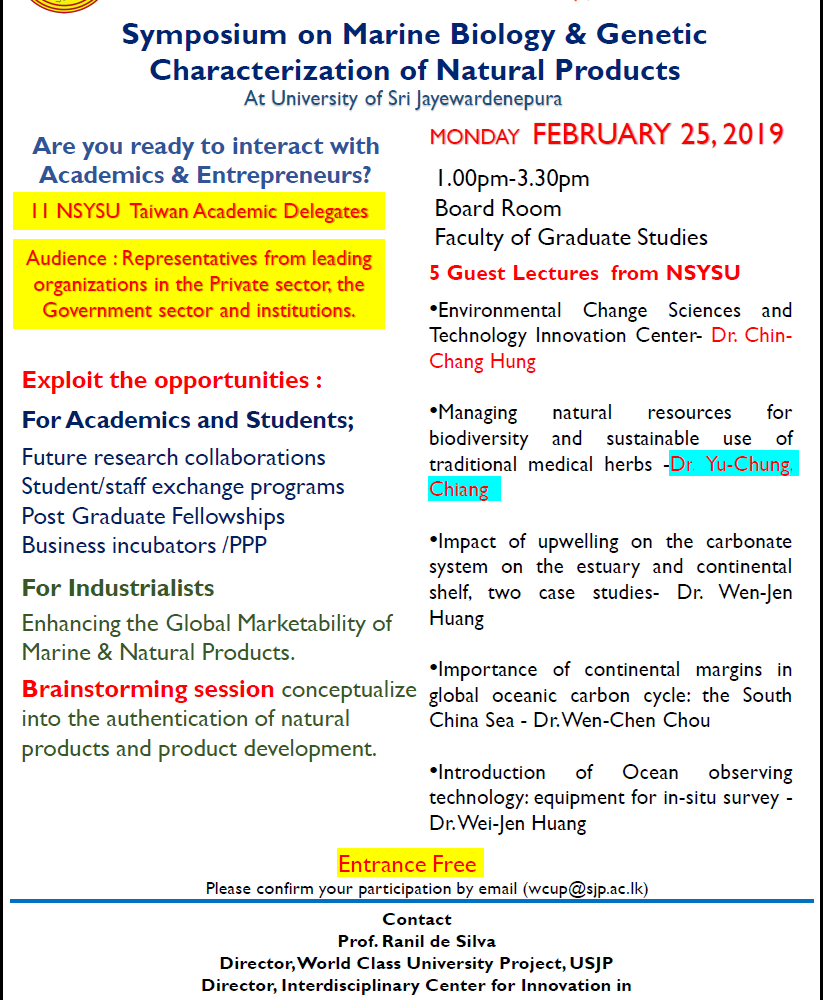 Symposium on Marine Biology & Genetic Characterization of Natural Products
At University of Sri Jayewardenepura

Are you ready to interact with Academics & Entrepreneurs?

11 NSYSU Taiwan Academic Delegates

Audience : Representatives from leading organizations in the Private sector, the Government sector and institutions.

Exploit the opportunities :

For Academics and Students;

Future research collaborations
Student/staff exchange programs
Post Graduate Fellowships
Business incubators /PPP

For Industrialists

Enhancing the Global Marketability of Marine & Natural Products.

Brainstorming session conceptualize into the authentication of natural products and product development.

MONDAY FEBRUARY 25, 2019

1.00pm-3.30pm
Board Room
Faculty of Graduate Studies

5 Guest Lectures from NSYSU

•Environmental Change Sciences and Technology Innovation Center- Dr. Chin-Chang Hung

•Managing natural resources for biodiversity and sustainable use of traditional medical herbs -Dr. Yu-Chung, Chiang

•Impact of upwelling on the carbonate system on the estuary and continental shelf, two case studies- Dr. Wen-Jen Huang

•Importance of continental margins in global oceanic carbon cycle: the South China Sea - Dr.Wen-Chen Chou

•Introduction of Ocean observing technology: equipment for in-situ survey - Dr.Wei-Jen Huang

Entrance Free

Please confirm your participation by email (wcup@sjp.ac.lk)

Contact
Prof. Ranil de Silva
Director, World Class University Project, USJP
Director, Interdisciplinary Center for Innovation in